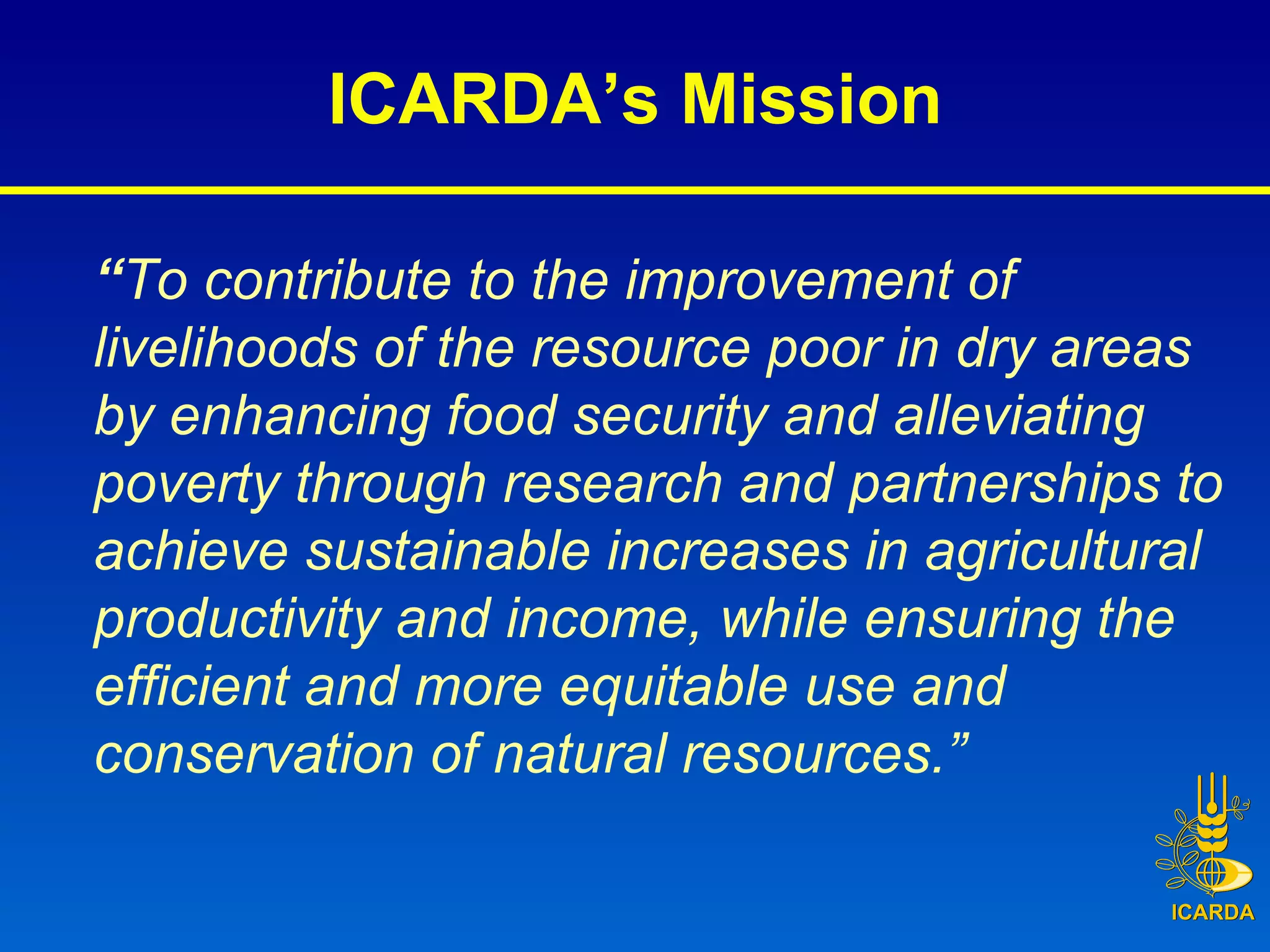 ICARDA’s Mission

“To contribute to the improvement of livelihoods of the resource poor in dry areas by enhancing food security and alleviating poverty through research and partnerships to achieve sustainable increases in agricultural productivity and income, while ensuring the efficient and more equitable use and conservation of natural resources.”

ICARDA